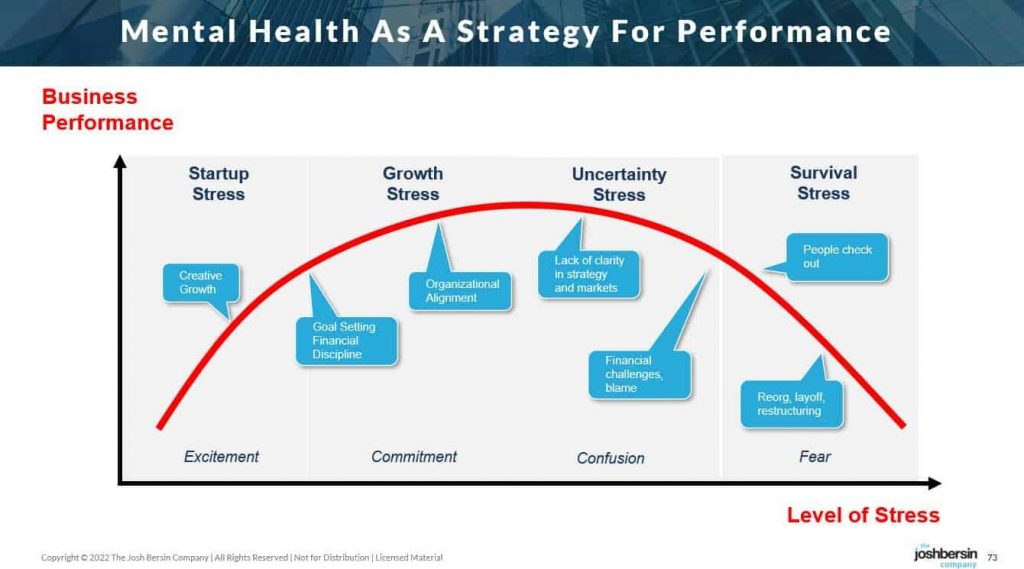 Mental Health As A Strategy For Performance

Business Performance

Startup Stress

Growth Stress

Uncertainty Stress

Survival Stress

Creative Growth

Goal Setting Financial Discipline

Organizational Alignment

Lack of clarity in strategy and markets

Financial challenges, blame

People check out

Reorg, layoff, restructuring

Excitement

Commitment

Confusion

Fear

Level of Stress

Copyright © 2022 The Josh Bersin Company | All Rights Reserved | Not for Distribution | Licensed Material

the joshbersin company

73